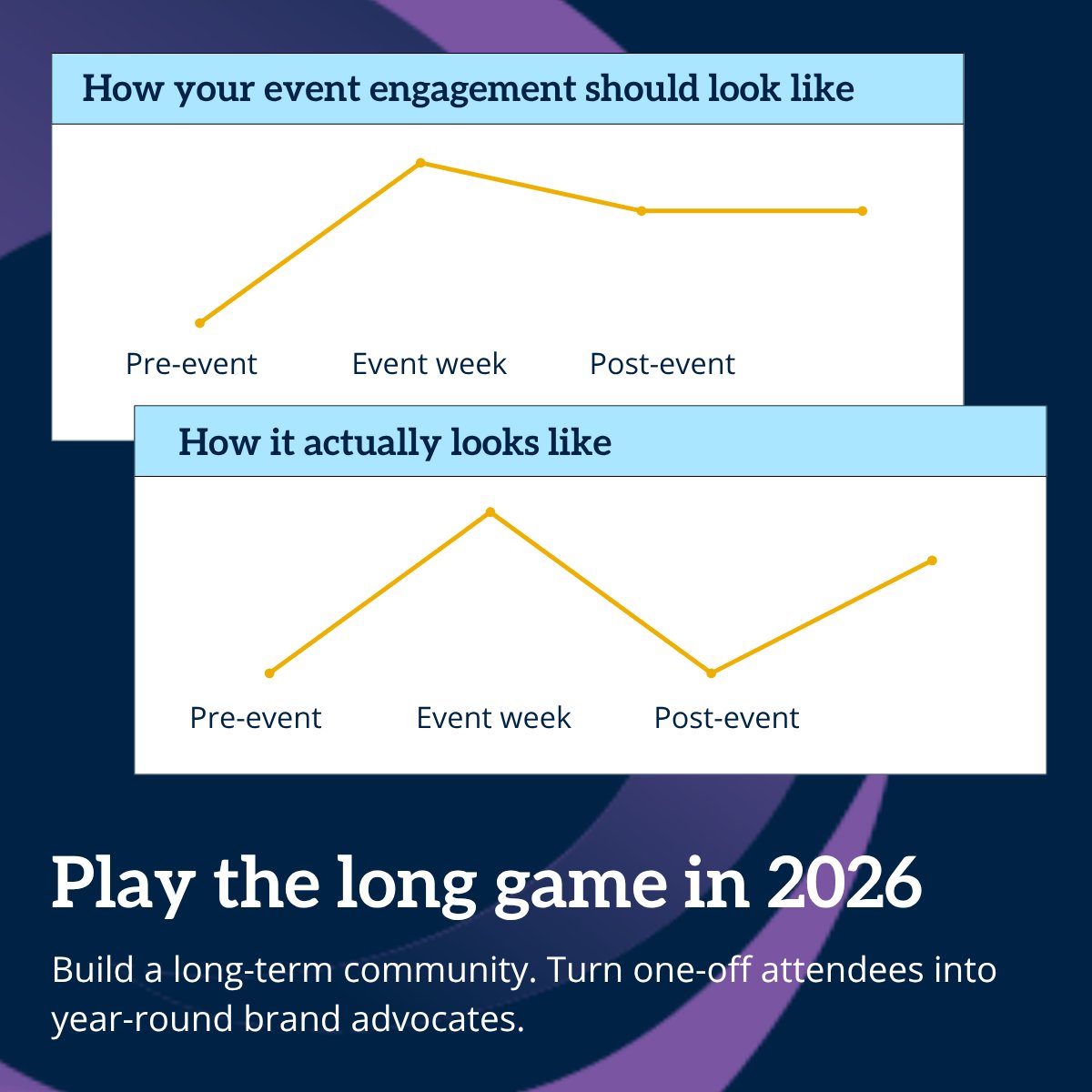 How your event engagement should look like

Pre-event Event week Post-event

How it actually looks like

Pre-event Event week Post-event

Play the long game in 2026

Build a long-term community. Turn one-off attendees into year-round brand advocates.